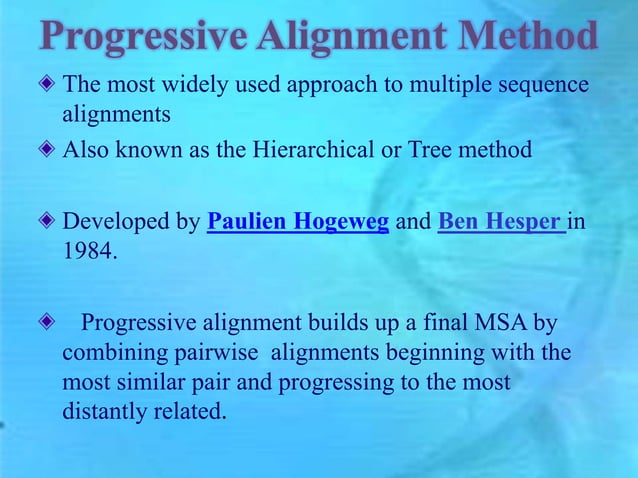 Progressive Alignment Method

◆ The most widely used approach to multiple sequence alignments

◆ Also known as the Hierarchical or Tree method

◆ Developed by Paulien Hogeweg and Ben Hesper in 1984.

◆ Progressive alignment builds up a final MSA by combining pairwise alignments beginning with the most similar pair and progressing to the most distantly related.